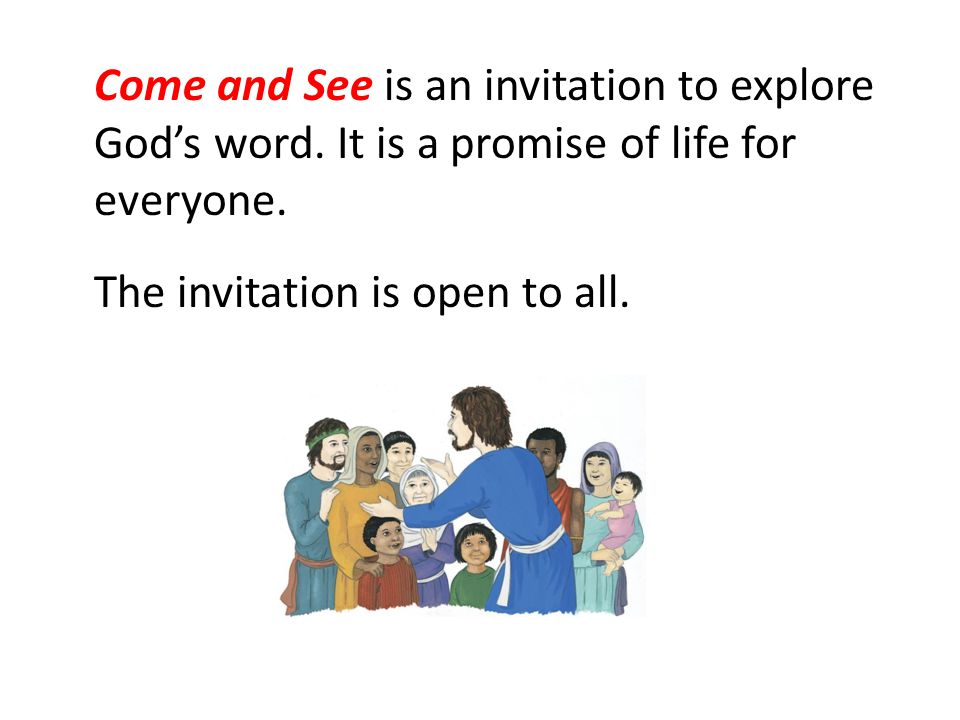 Come and See is an invitation to explore God’s word. It is a promise of life for everyone.

The invitation is open to all.